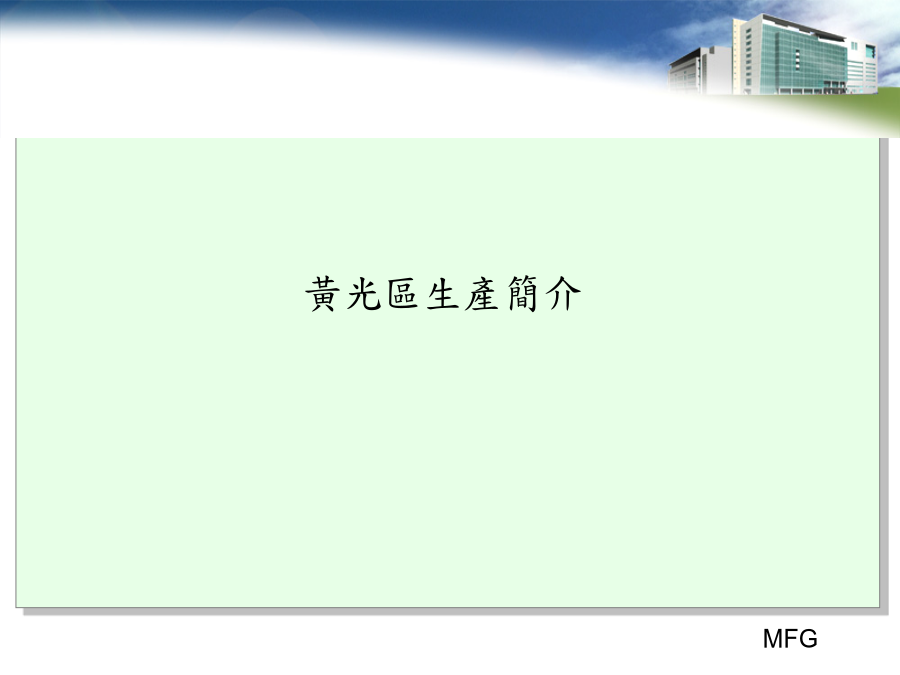 黃光區生產簡介

MFG